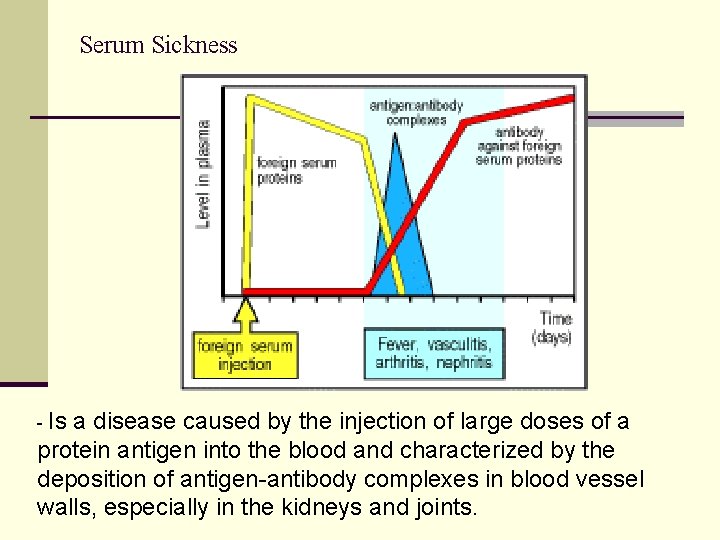 Serum Sickness

Level in plasma

foreign serum proteins

antigen:antibody complexes

antibody against foreign serum proteins

Time (days)

foreign serum injection

Fever, vasculitis, arthritis, nephritis

- Is a disease caused by the injection of large doses of a protein antigen into the blood and characterized by the deposition of antigen-antibody complexes in blood vessel walls, especially in the kidneys and joints.